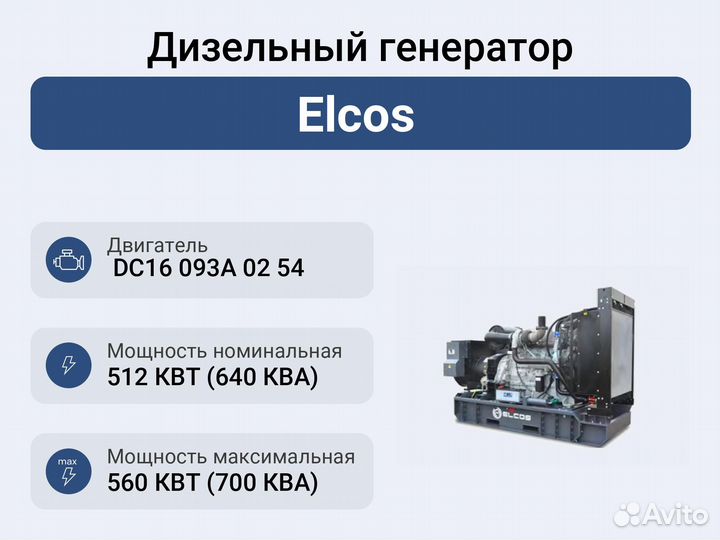 Дизельный генератор

Elcos

Двигатель
DC16 093A 02 54

Мощность номинальная
512 КВТ (640 КВА)

max
Мощность максимальная
560 КВТ (700 КВА)

ELCOS

Avito